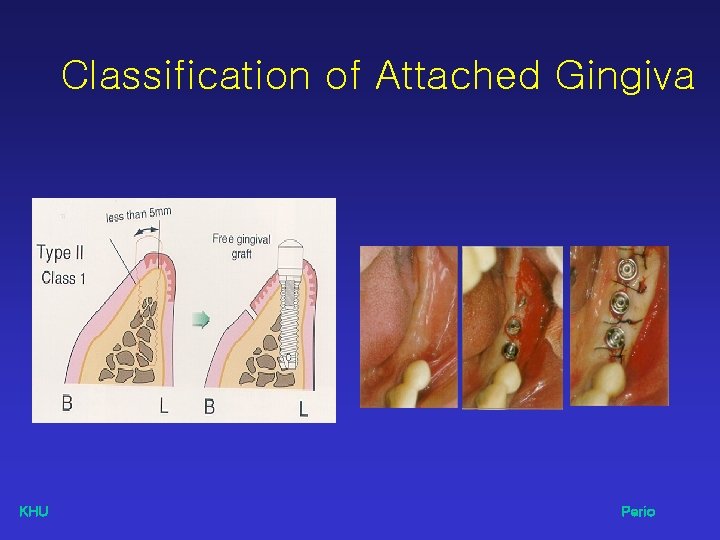 Classification of Attached Gingiva

less than 5mm

Type II
Class 1

Free gingival graft

B L B L

KHU

Perio